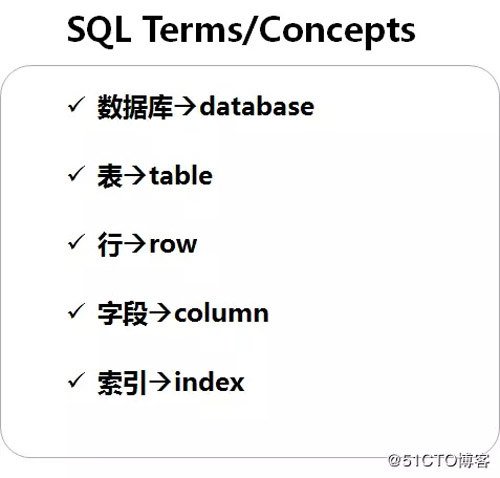 SQL Terms/Concepts

✓ 数据库→database

✓ 表→table

✓ 行→row

✓ 字段→column

✓ 索引→index

@51CTO博客